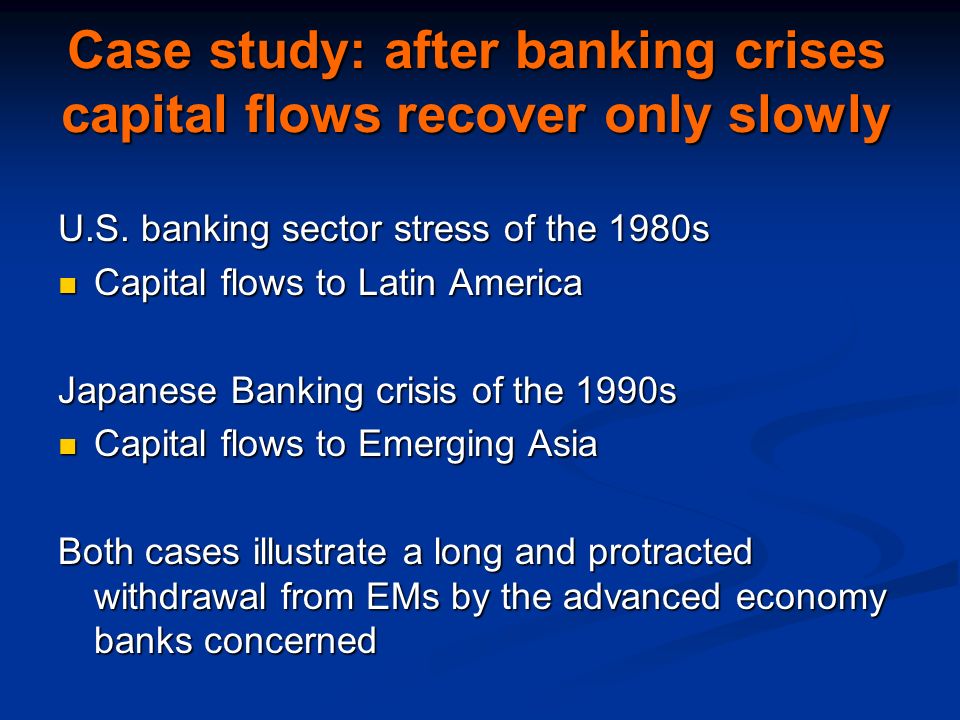 Case study: after banking crises capital flows recover only slowly

U.S. banking sector stress of the 1980s
- Capital flows to Latin America

Japanese Banking crisis of the 1990s
- Capital flows to Emerging Asia

Both cases illustrate a long and protracted withdrawal from EMs by the advanced economy banks concerned